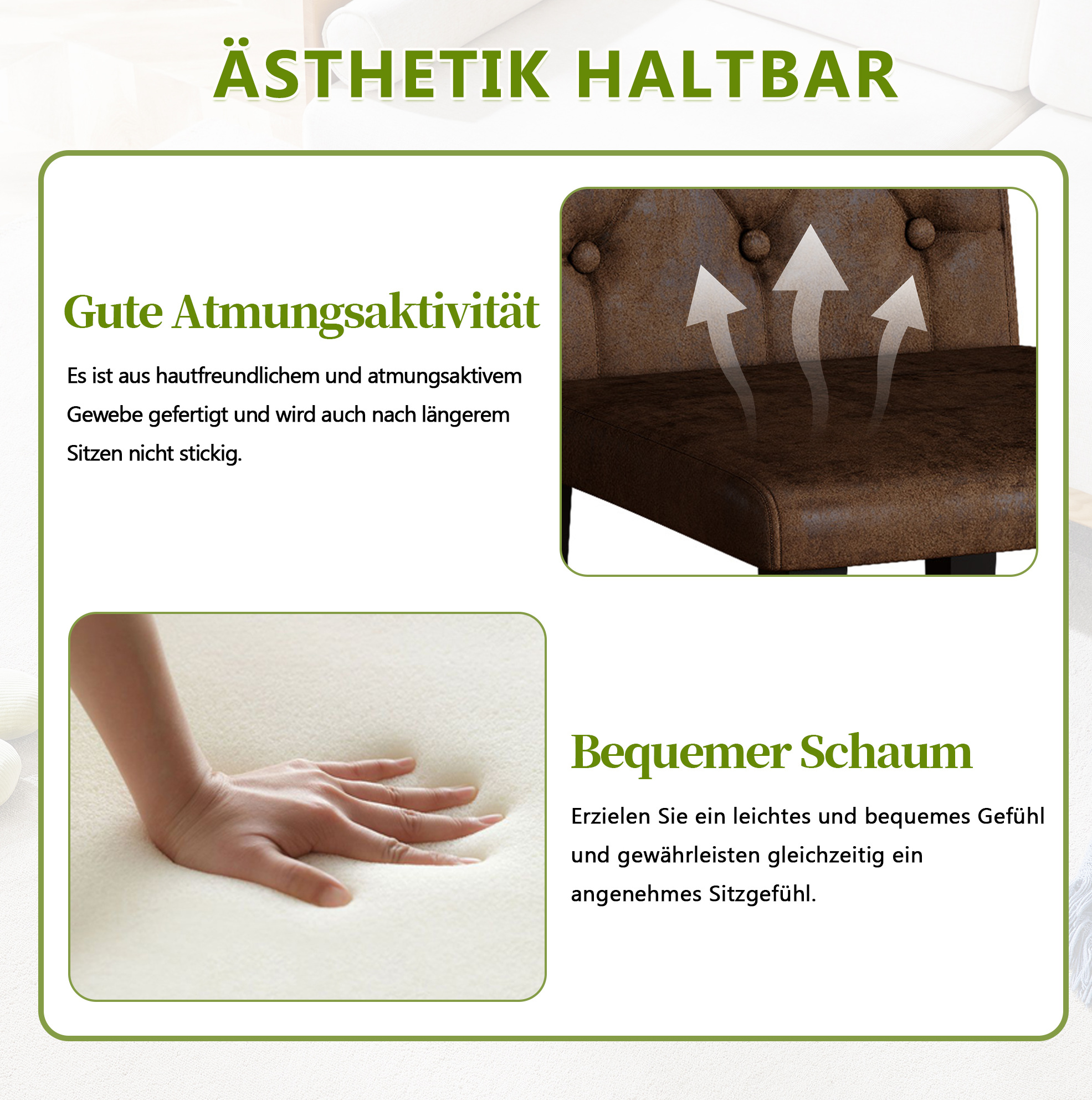 ÄSTHETIK HALTBAR

Gute Atmungsaktivität

Es ist aus hautfreundlichem und atmungsaktivem Gewebe gefertigt und wird auch nach längerem Sitzen nicht stickig.

Bequemer Schaum

Erzielen Sie ein leichtes und bequemes Gefühl und gewährleisten gleichzeitig ein angenehmes Sitzgefühl.